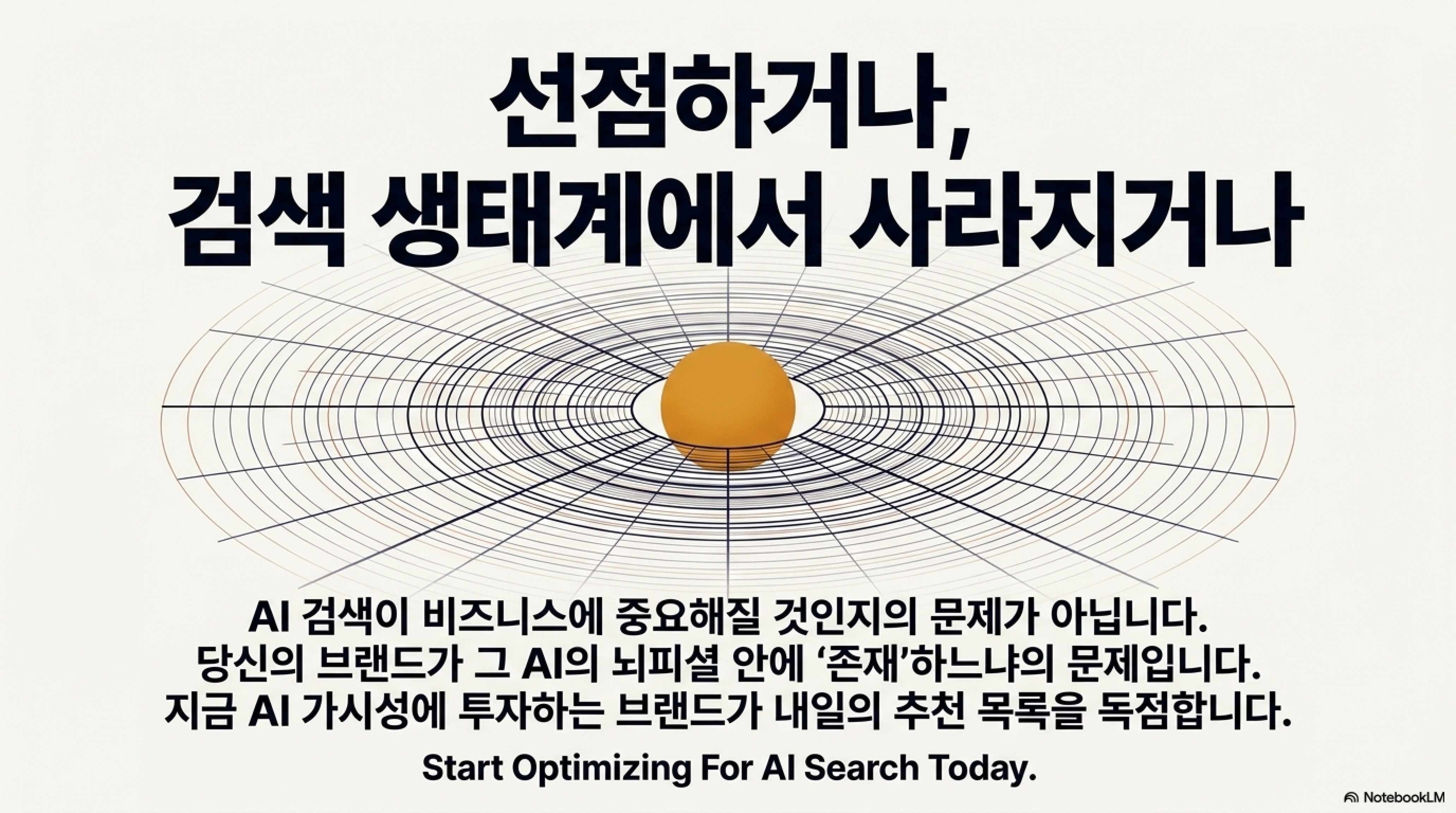 선점하거나,
검색 생태계에서 사라지거나

AI 검색이 비즈니스에 중요해질 것인지의 문제가 아닙니다.
당신의 브랜드가 그 AI의 뇌피셜 안에 '존재'하느냐의 문제입니다.
지금 AI 가시성에 투자하는 브랜드가 내일의 추천 목록을 독점합니다.

Start Optimizing For AI Search Today.

NotebookLM